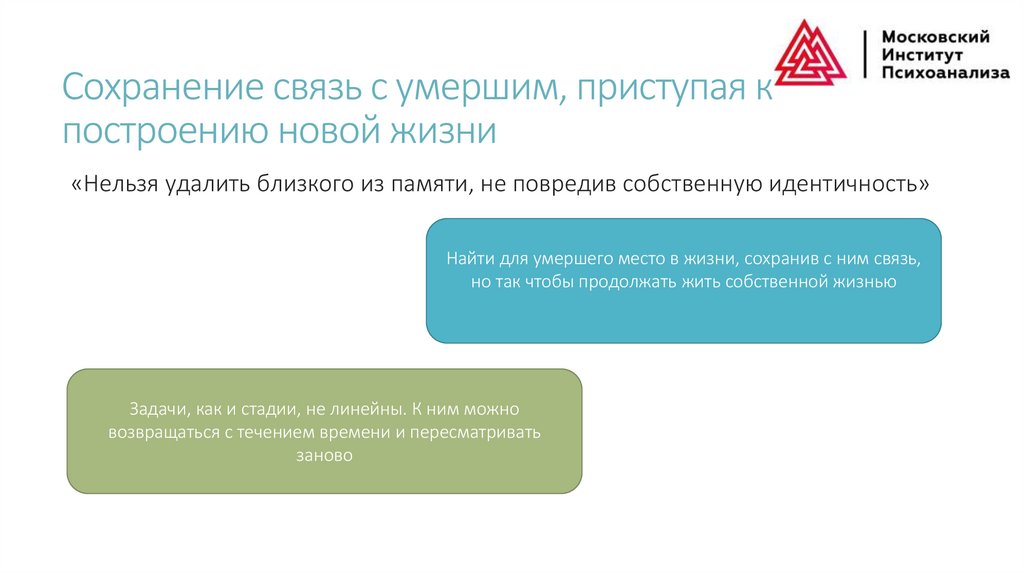 Московский Институт Психоанализа

Сохранение связь с умершим, приступая к построению новой жизни

«Нельзя удалить близкого из памяти, не повредив собственную идентичность»

Найти для умершего место в жизни, сохранив с ним связь, но так чтобы продолжать жить собственной жизнью

Задачи, как и стадии, не линейны. К ним можно возвращаться с течением времени и пересматривать заново